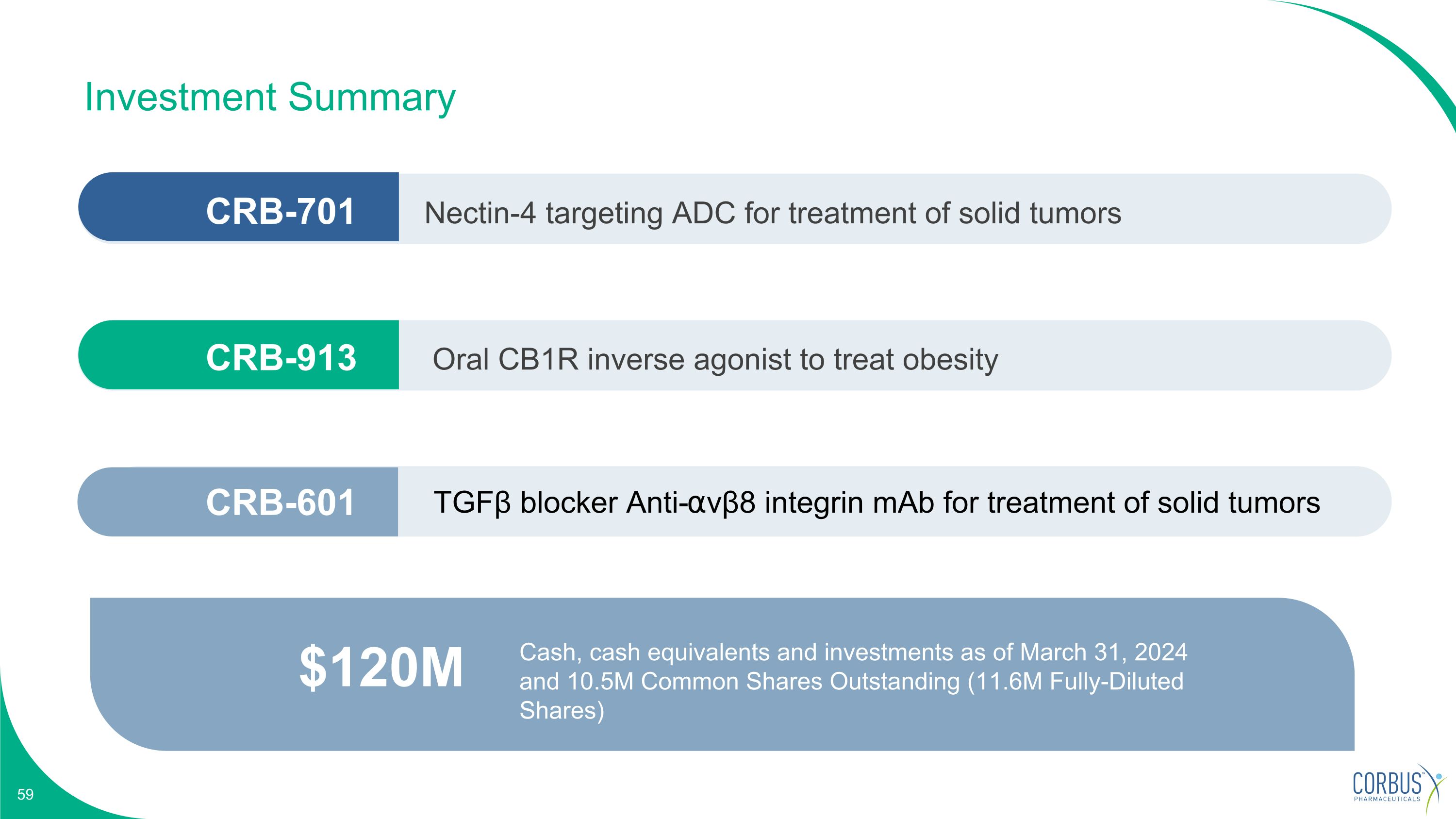 Investment Summary

CRB-701 Nectin-4 targeting ADC for treatment of solid tumors

CRB-913 Oral CB1R inverse agonist to treat obesity

CRB-601 TGFβ blocker Anti-αvβ8 integrin mAb for treatment of solid tumors

$120M Cash, cash equivalents and investments as of March 31, 2024 and 10.5M Common Shares Outstanding (11.6M Fully-Diluted Shares)

59

CORBUS PHARMACEUTICALS